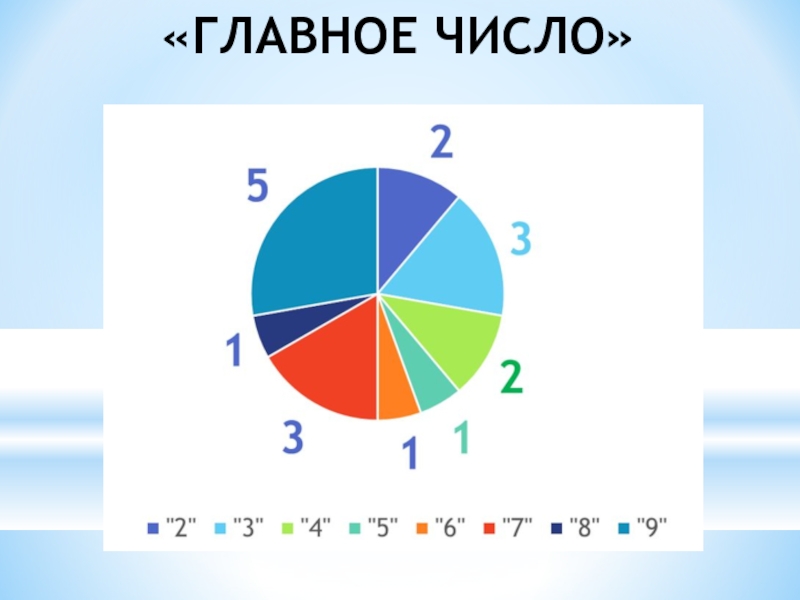 «ГЛАВНОЕ ЧИСЛО»

2
3
2
1
1
3
1
5

"2" "3" "4" "5" "6" "7" "8" "9"